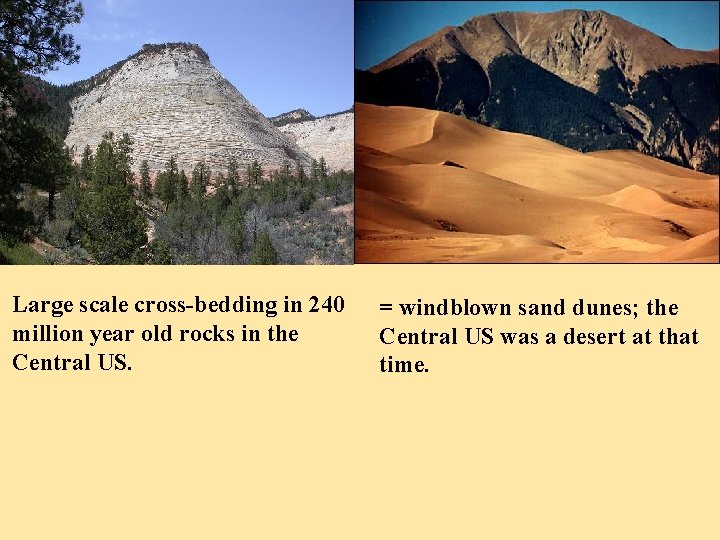 Large scale cross-bedding in 240 million year old rocks in the Central US.

= windblown sand dunes; the Central US was a desert at that time.